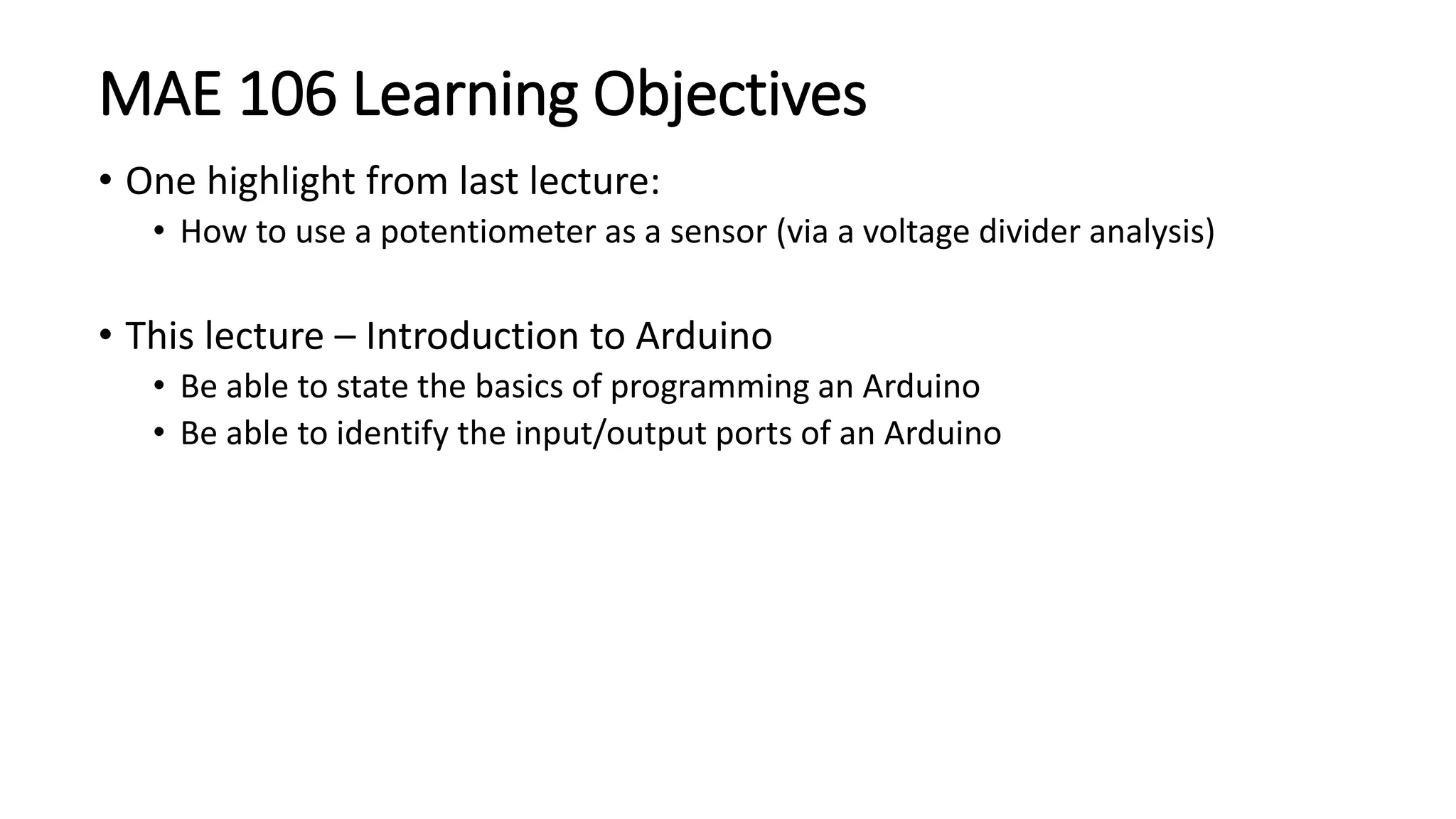 MAE 106 Learning Objectives

• One highlight from last lecture:
  • How to use a potentiometer as a sensor (via a voltage divider analysis)

• This lecture – Introduction to Arduino
  • Be able to state the basics of programming an Arduino
  • Be able to identify the input/output ports of an Arduino